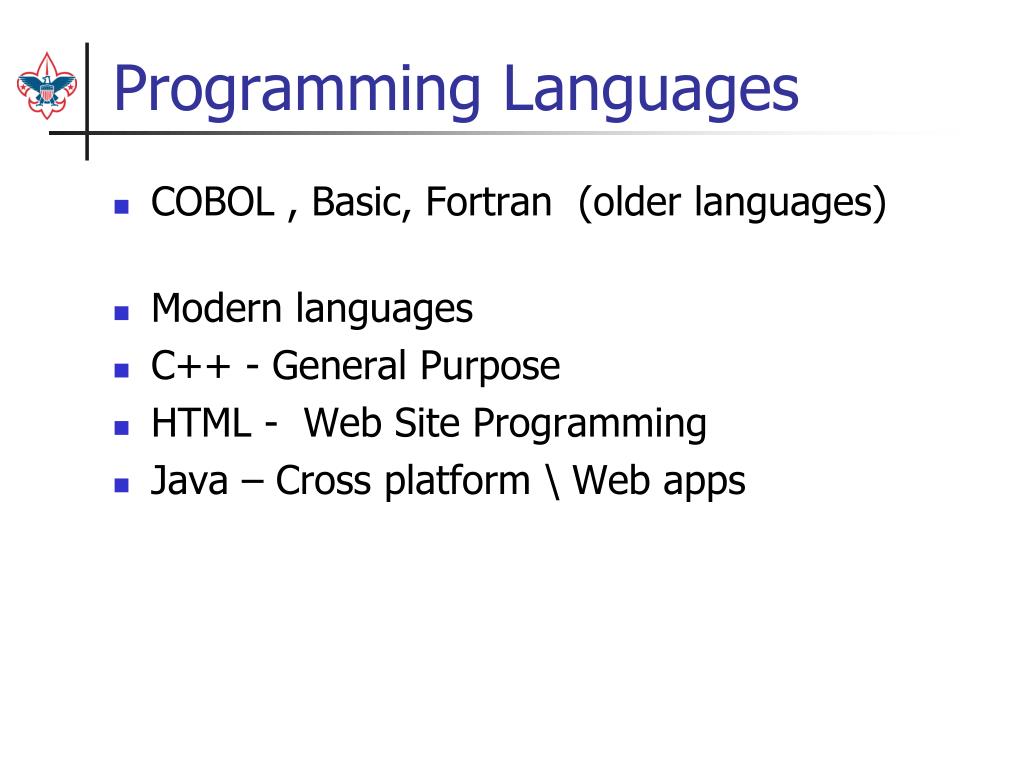 Programming Languages

- COBOL , Basic, Fortran (older languages)

- Modern languages
- C++ - General Purpose
- HTML - Web Site Programming
- Java – Cross platform \ Web apps